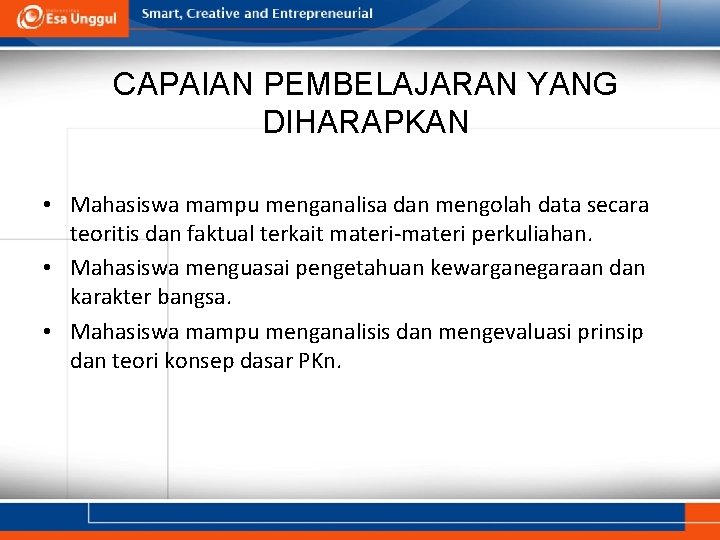 Esa Unggul

Smart, Creative and Entrepreneurial

CAPAIAN PEMBELAJARAN YANG DIHARAPKAN

• Mahasiswa mampu menganalisa dan mengolah data secara teoritis dan faktual terkait materi-materi perkuliahan.
• Mahasiswa menguasai pengetahuan kewarganegaraan dan karakter bangsa.
• Mahasiswa mampu menganalisis dan mengevaluasi prinsip dan teori konsep dasar PKn.